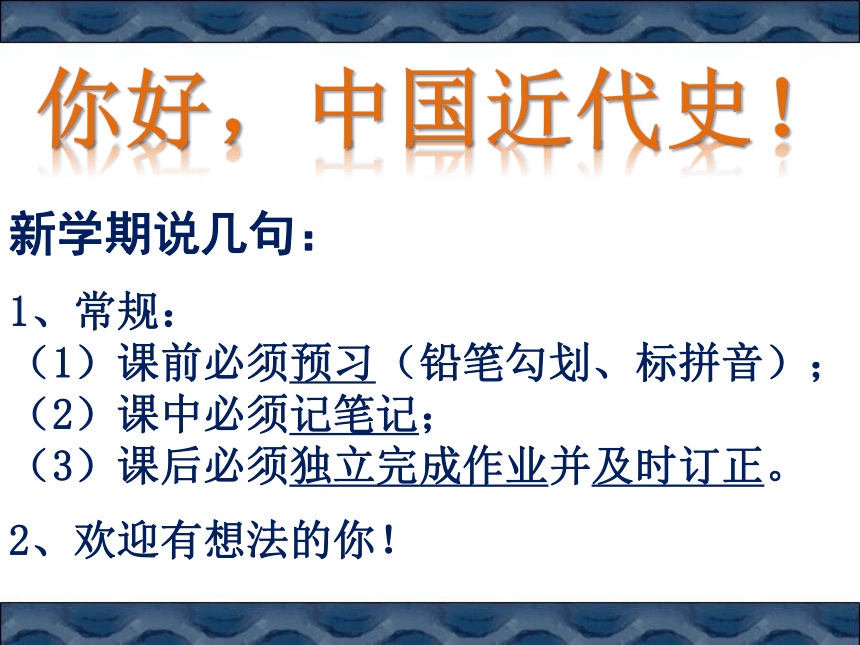 你好，中国近代史！

新学期说几句：

1、常规：
（1）课前必须预习（铅笔勾划、标拼音）；
（2）课中必须记笔记；
（3）课后必须独立完成作业并及时订正。

2、欢迎有想法的你！